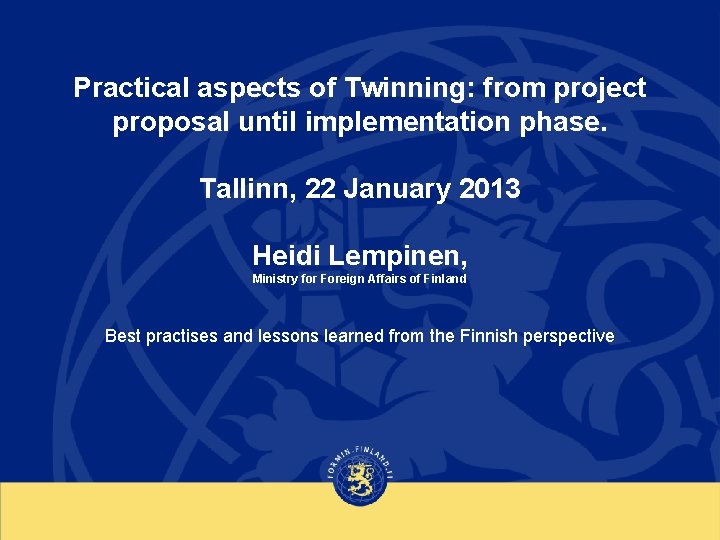 Practical aspects of Twinning: from project proposal until implementation phase.

Tallinn, 22 January 2013

Heidi Lempinen,
Ministry for Foreign Affairs of Finland

Best practises and lessons learned from the Finnish perspective

FORMIN.FINLAND.FI